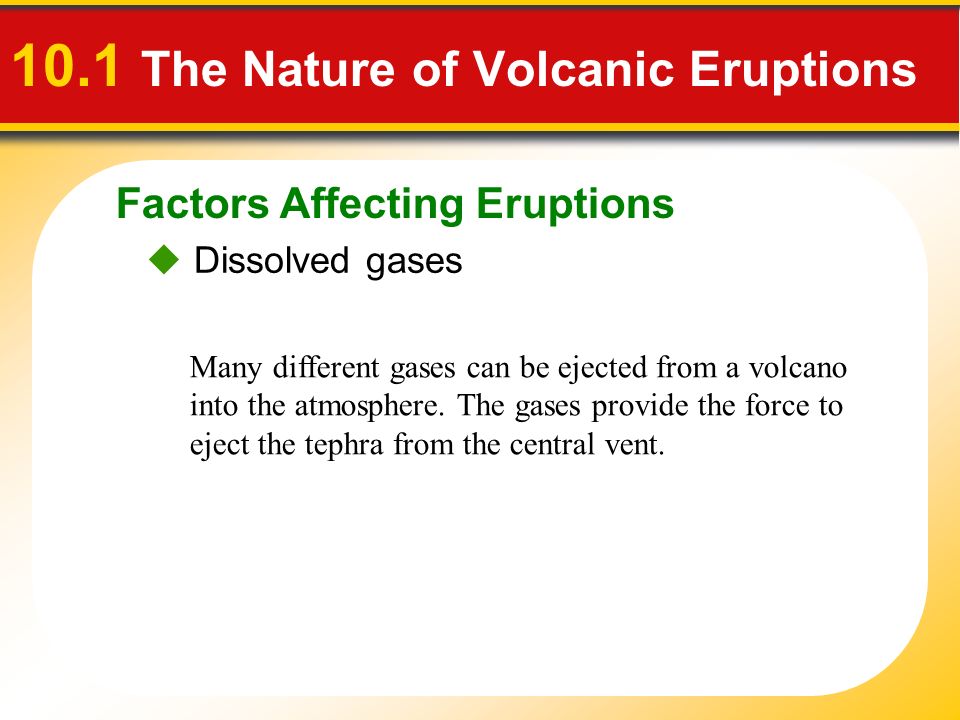 10.1 The Nature of Volcanic Eruptions

Factors Affecting Eruptions

◆ Dissolved gases

Many different gases can be ejected from a volcano into the atmosphere. The gases provide the force to eject the tephra from the central vent.